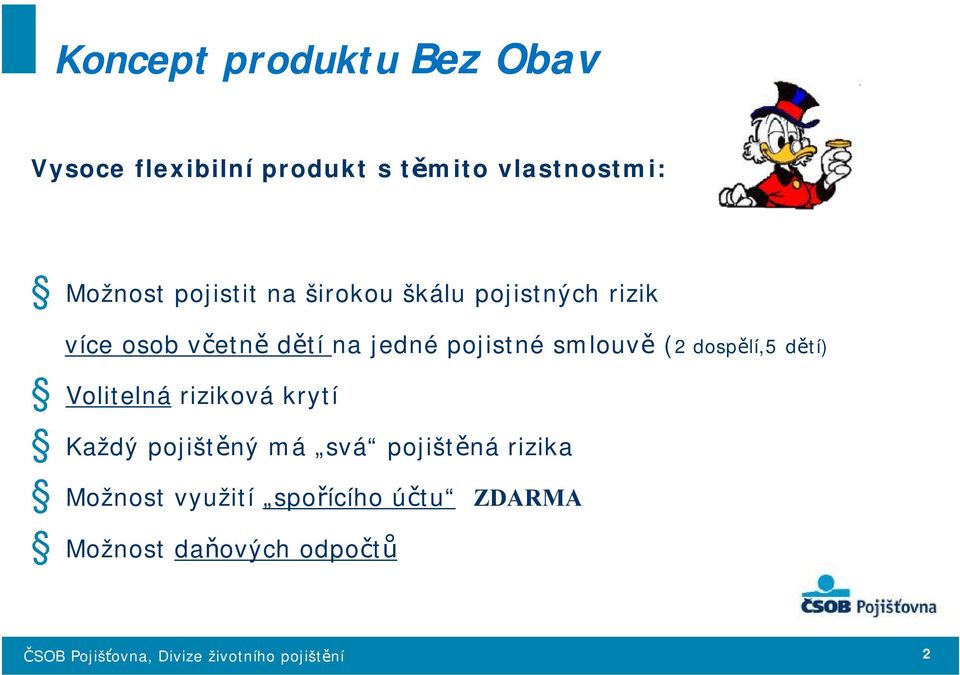 Koncept produktu Bez Obav

Vysoce flexibilní produkt s těmito vlastnostmi:

§ Možnost pojistit na širokou škálu pojistných rizik

více osob včetně dětí na jedné pojistné smlouvě (2 dospělí,5 dětí)

§ Volitelná riziková krytí

§ Každý pojištěný má „svá“ pojištěná rizika

§ Možnost využití „spořícího účtu“ ZDARMA

§ Možnost daňových odpočtů

ČSOB Pojišťovna

ČSOB Pojišťovna, Divize životního pojištění

2